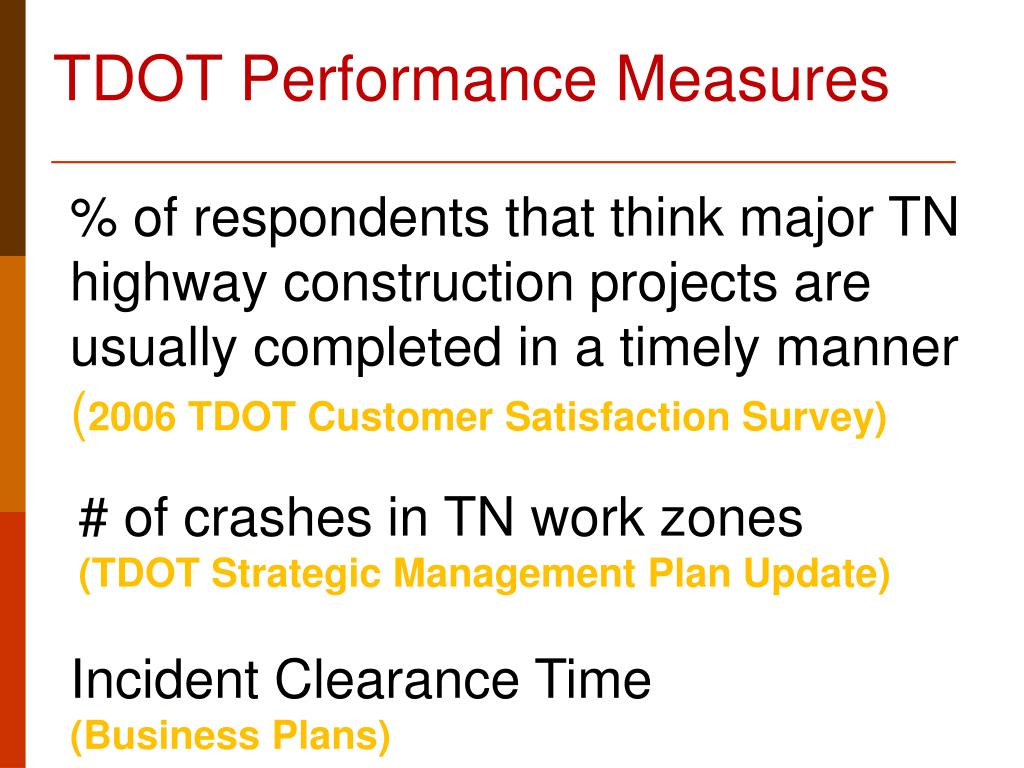 TDOT Performance Measures

% of respondents that think major TN highway construction projects are usually completed in a timely manner (2006 TDOT Customer Satisfaction Survey)

# of crashes in TN work zones (TDOT Strategic Management Plan Update)

Incident Clearance Time (Business Plans)